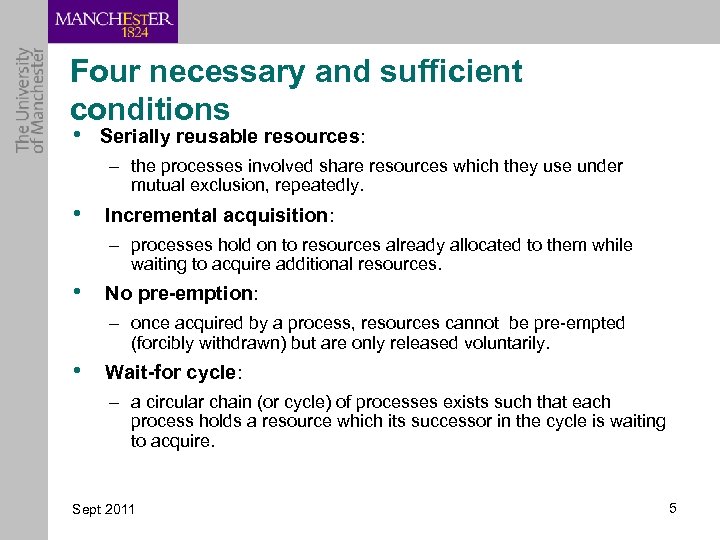 MANCHESTER
1824

The University of Manchester

Four necessary and sufficient conditions

• Serially reusable resources:
– the processes involved share resources which they use under mutual exclusion, repeatedly.

• Incremental acquisition:
– processes hold on to resources already allocated to them while waiting to acquire additional resources.

• No pre-emption:
– once acquired by a process, resources cannot be pre-empted (forcibly withdrawn) but are only released voluntarily.

• Wait-for cycle:
– a circular chain (or cycle) of processes exists such that each process holds a resource which its successor in the cycle is waiting to acquire.

Sept 2011

5